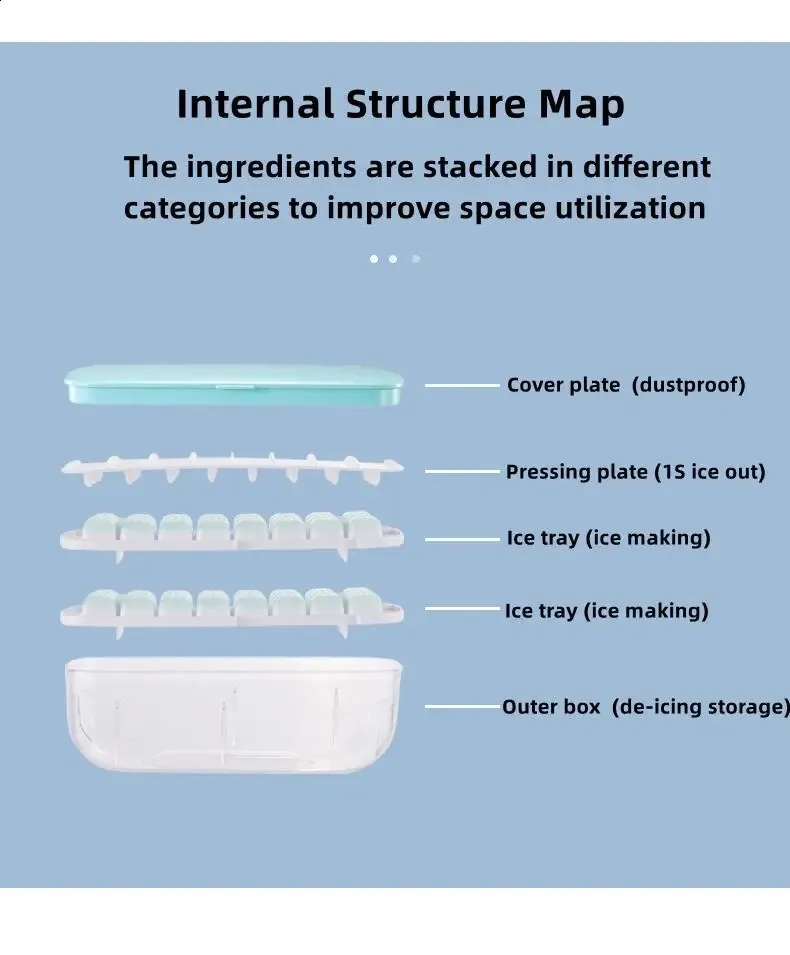 Internal Structure Map

The ingredients are stacked in different categories to improve space utilization

Cover plate (dustproof)

Pressing plate (1S ice out)

Ice tray (ice making)

Ice tray (ice making)

Outer box (de-icing storage)